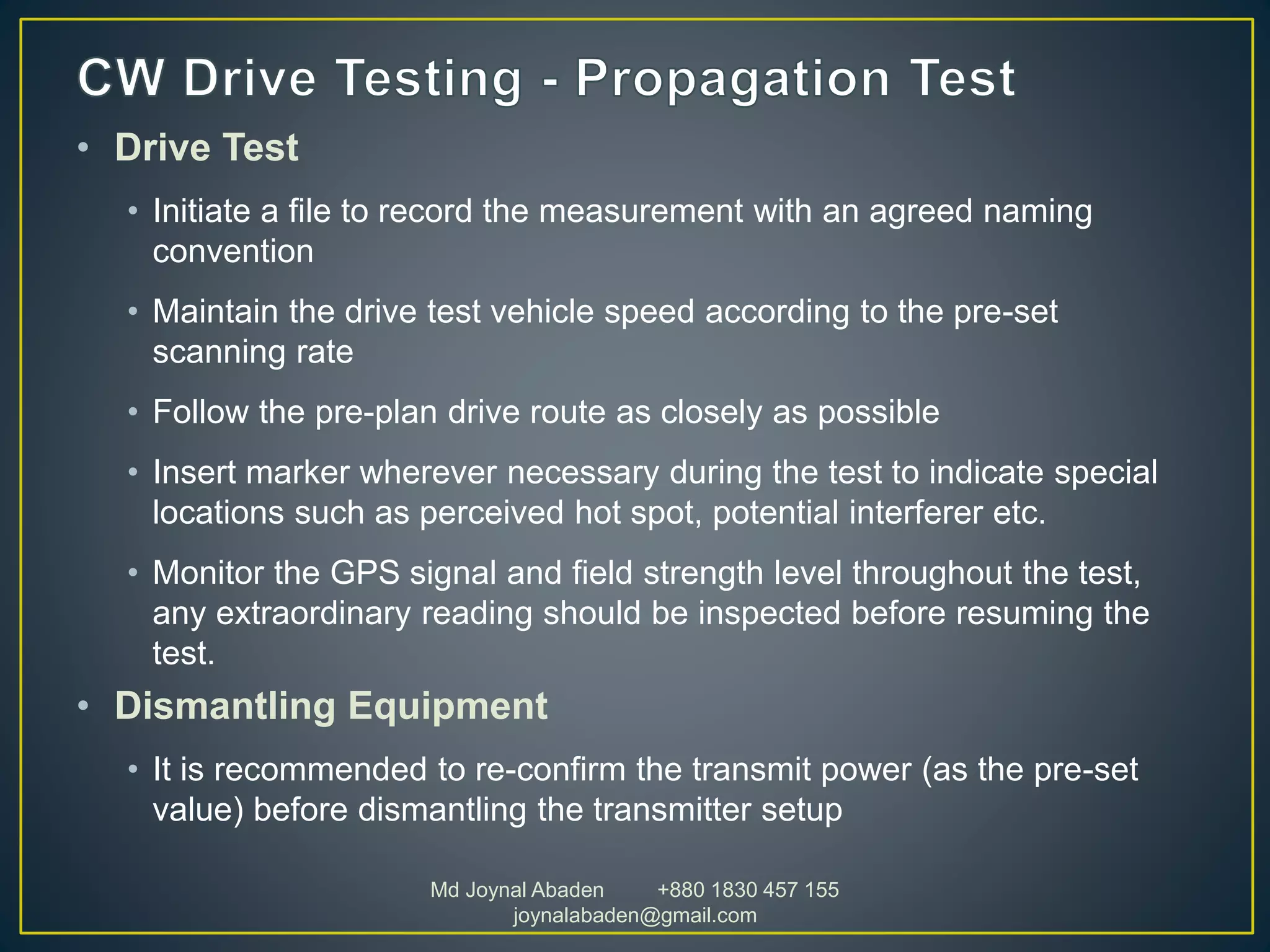 CW Drive Testing - Propagation Test

• Drive Test

• Initiate a file to record the measurement with an agreed naming convention

• Maintain the drive test vehicle speed according to the pre-set scanning rate

• Follow the pre-plan drive route as closely as possible

• Insert marker wherever necessary during the test to indicate special locations such as perceived hot spot, potential interferer etc.

• Monitor the GPS signal and field strength level throughout the test, any extraordinary reading should be inspected before resuming the test.

• Dismantling Equipment

• It is recommended to re-confirm the transmit power (as the pre-set value) before dismantling the transmitter setup

Md Joynal Abaden +880 1830 457 155
joynalabaden@gmail.com